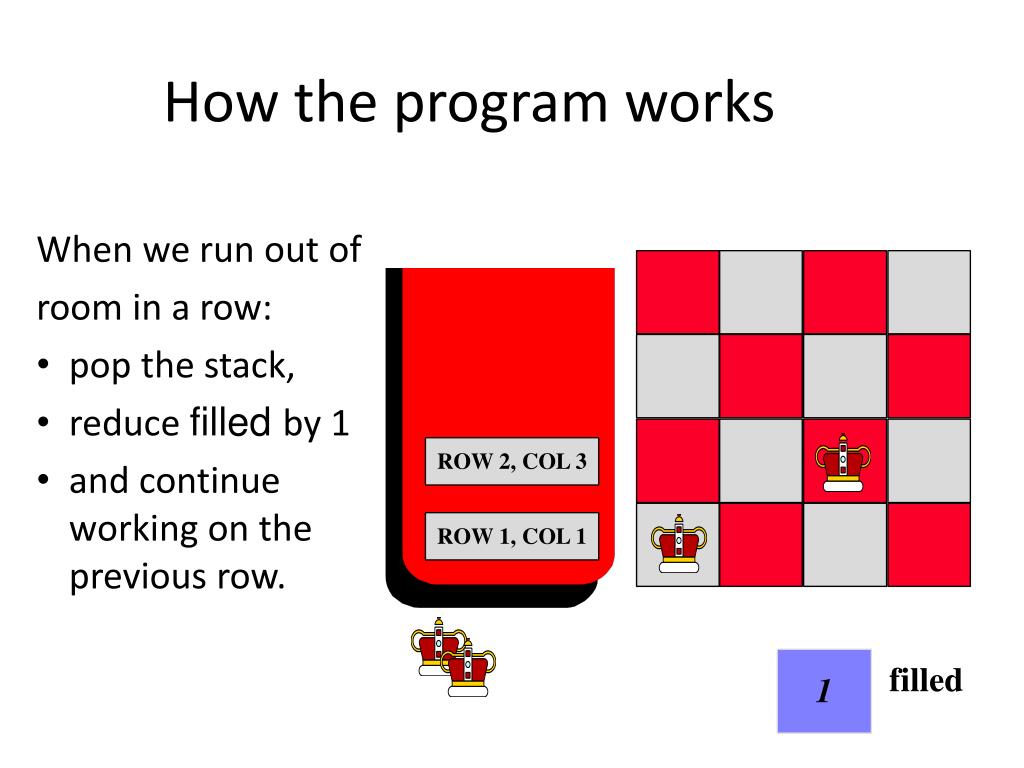 How the program works

When we run out of room in a row:
• pop the stack,
• reduce filled by 1
• and continue working on the previous row.

ROW 2, COL 3

ROW 1, COL 1

1 filled